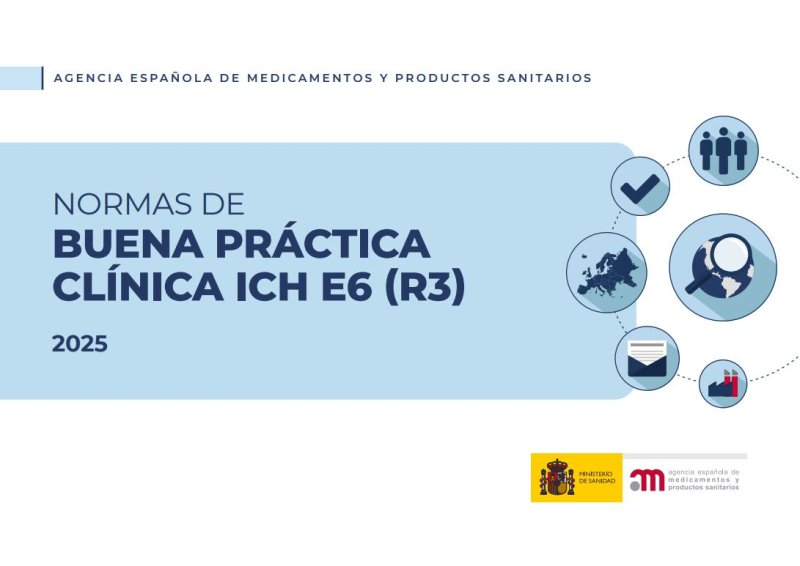 AGENCIA ESPAÑOLA DE MEDICAMENTOS Y PRODUCTOS SANITARIOS

NORMAS DE
BUENA PRÁCTICA CLÍNICA ICH E6 (R3)

2025

MINISTERIO DE SANIDAD

agencia española de medicamentos y productos sanitarios